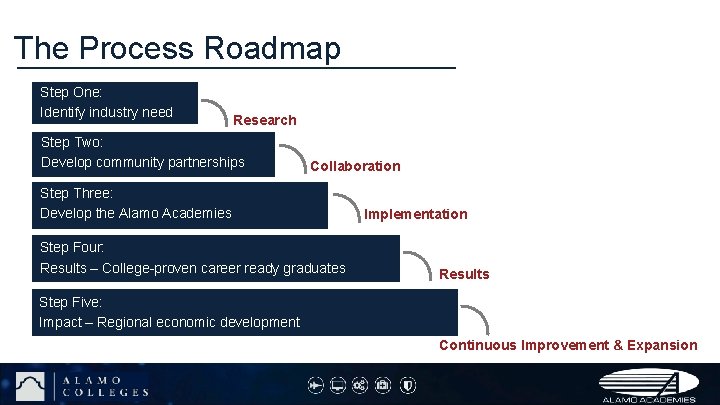 The Process Roadmap

Step One:
Identify industry need

Research

Step Two:
Develop community partnerships

Collaboration

Step Three:
Develop the Alamo Academies

Implementation

Step Four:
Results – College-proven career ready graduates

Results

Step Five:
Impact – Regional economic development

Continuous Improvement & Expansion

ALAMO COLLEGES

ALAMO ACADEMIES